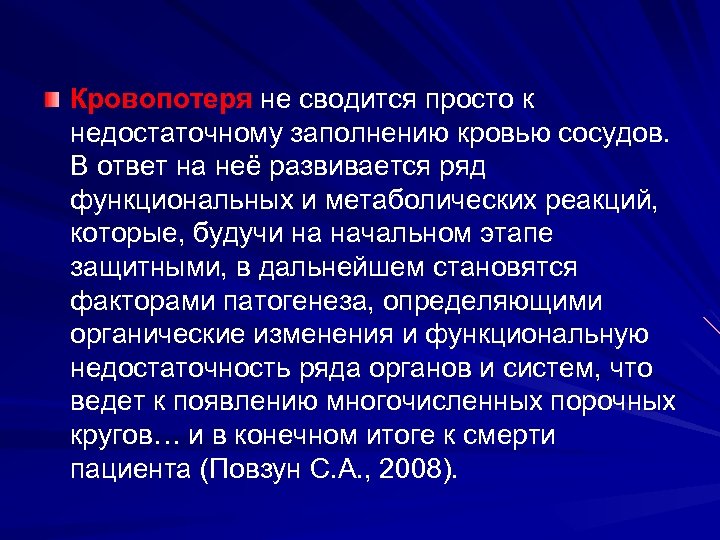 Кровопотеря не сводится просто к недостаточному заполнению кровью сосудов. В ответ на неё развивается ряд функциональных и метаболических реакций, которые, будучи на начальном этапе защитными, в дальнейшем становятся факторами патогенеза, определяющими органические изменения и функциональную недостаточность ряда органов и систем, что ведет к появлению многочисленных порочных кругов… и в конечном итоге к смерти пациента (Повзун С.А., 2008).